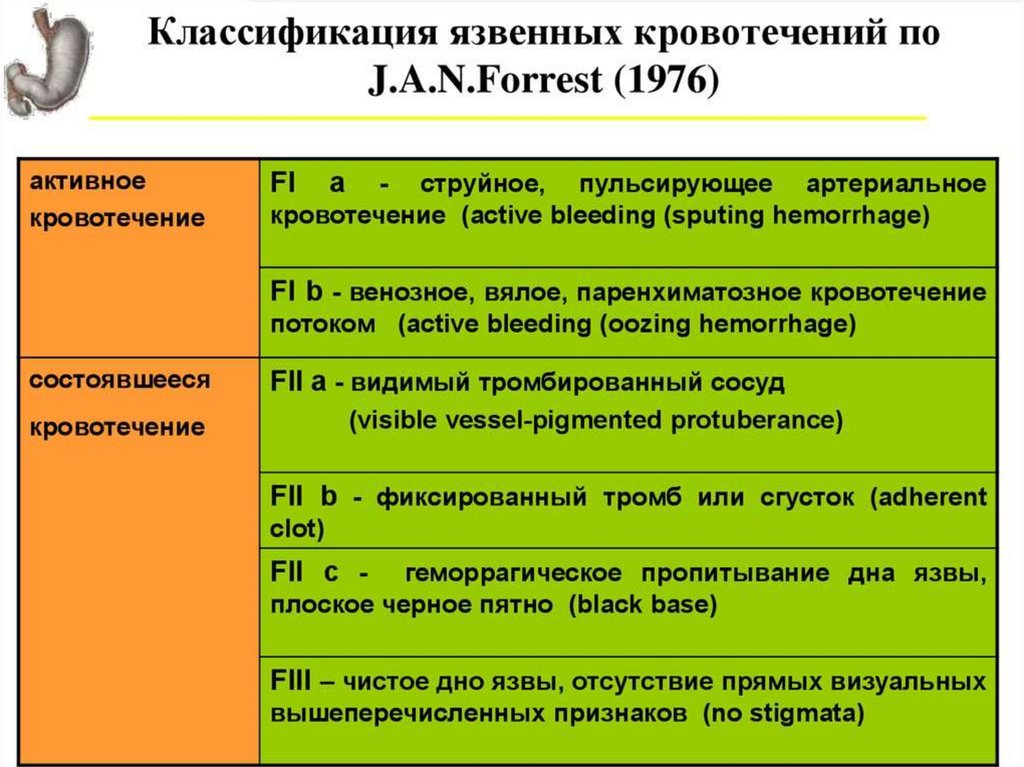 Классификация язвенных кровотечений по J.A.N.Forrest (1976)

| | |
|---|---|
| активное кровотечение | FI a - струйное, пульсирующее артериальное кровотечение (active bleeding (sputing hemorrhage) |
| | FI b - венозное, вялое, паренхиматозное кровотечение потоком (active bleeding (oozing hemorrhage) |
| состоявшееся кровотечение | FII a - видимый тромбированный сосуд (visible vessel-pigmented protuberance) |
| | FII b - фиксированный тромб или сгусток (adherent clot) |
| | FII c - геморрагическое пропитывание дна язвы, плоское черное пятно (black base) |
| | FIII – чистое дно язвы, отсутствие прямых визуальных вышеперечисленных признаков (no stigmata) |